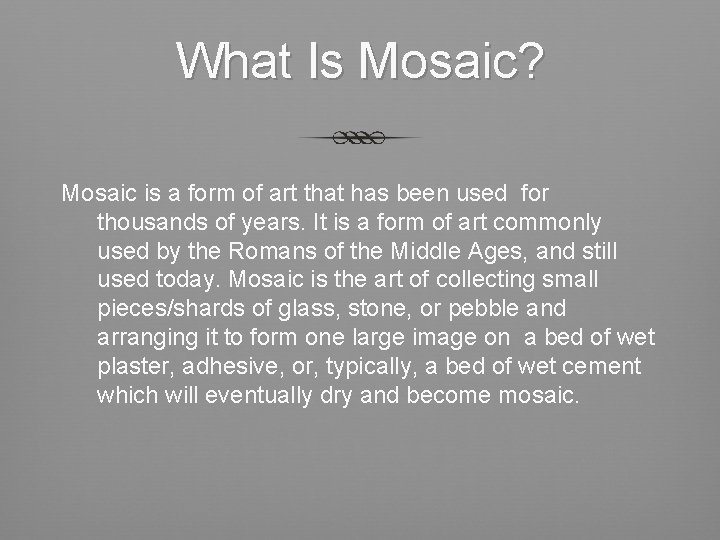 What Is Mosaic?

Mosaic is a form of art that has been used for thousands of years. It is a form of art commonly used by the Romans of the Middle Ages, and still used today. Mosaic is the art of collecting small pieces/shards of glass, stone, or pebble and arranging it to form one large image on a bed of wet plaster, adhesive, or, typically, a bed of wet cement which will eventually dry and become mosaic.